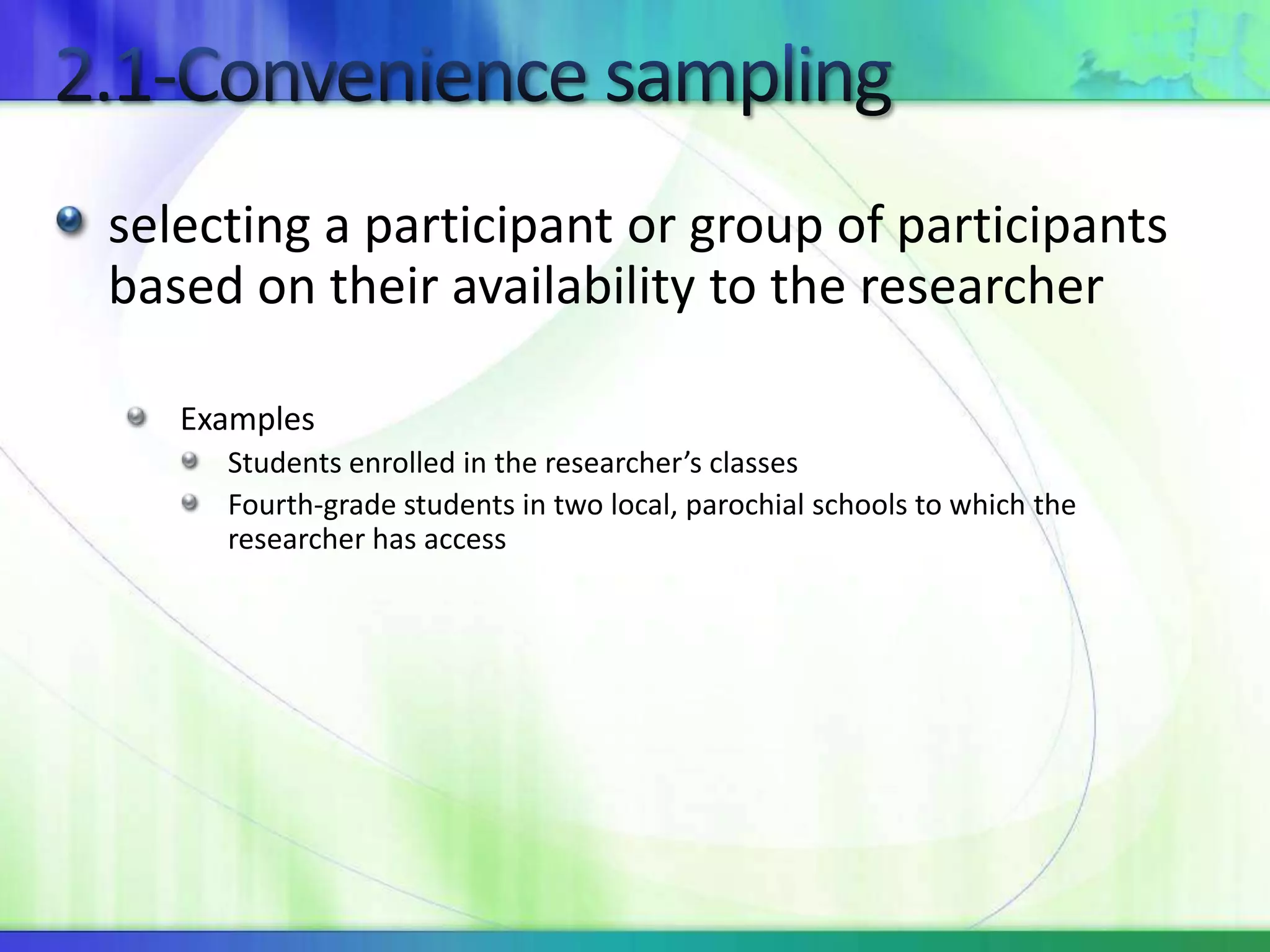 2.1-Convenience sampling

selecting a participant or group of participants based on their availability to the researcher

Examples

Students enrolled in the researcher’s classes

Fourth-grade students in two local, parochial schools to which the researcher has access